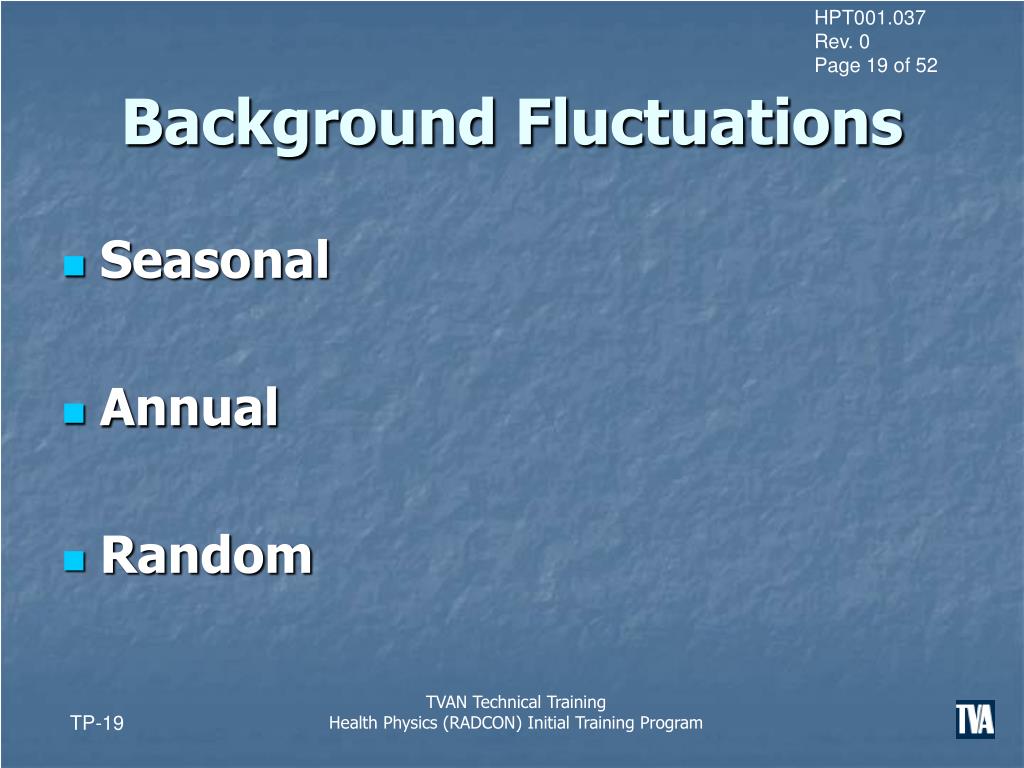 HPT001.037
Rev. 0
Page 19 of 52

Background Fluctuations

Seasonal

Annual

Random

TP-19

TVAN Technical Training
Health Physics (RADCON) Initial Training Program

TVA